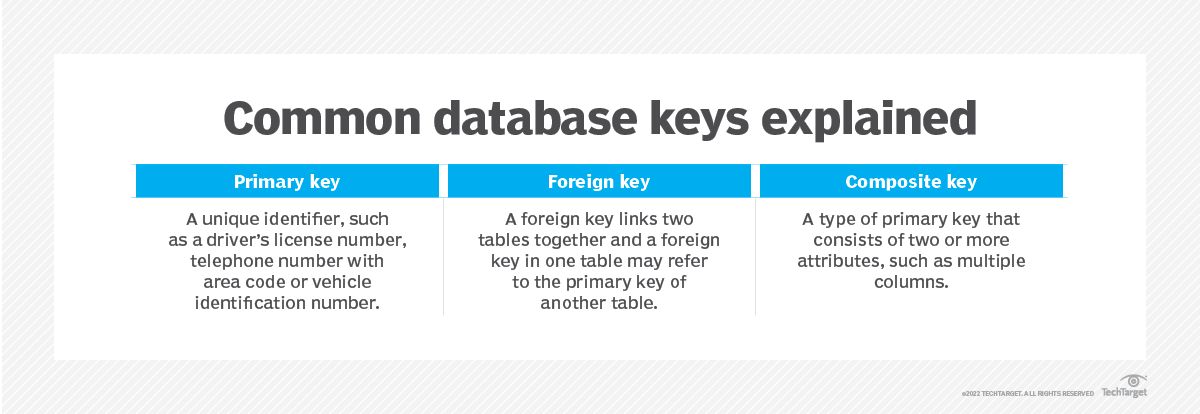 Common database keys explained

| Primary key | Foreign key | Composite key |
|---|---|---|
| A unique identifier, such as a driver's license number, telephone number with area code or vehicle identification number. | A foreign key links two tables together and a foreign key in one table may refer to the primary key of another table. | A type of primary key that consists of two or more attributes, such as multiple columns. |

©2022 TECHTARGET. ALL RIGHTS RESERVED TechTarget